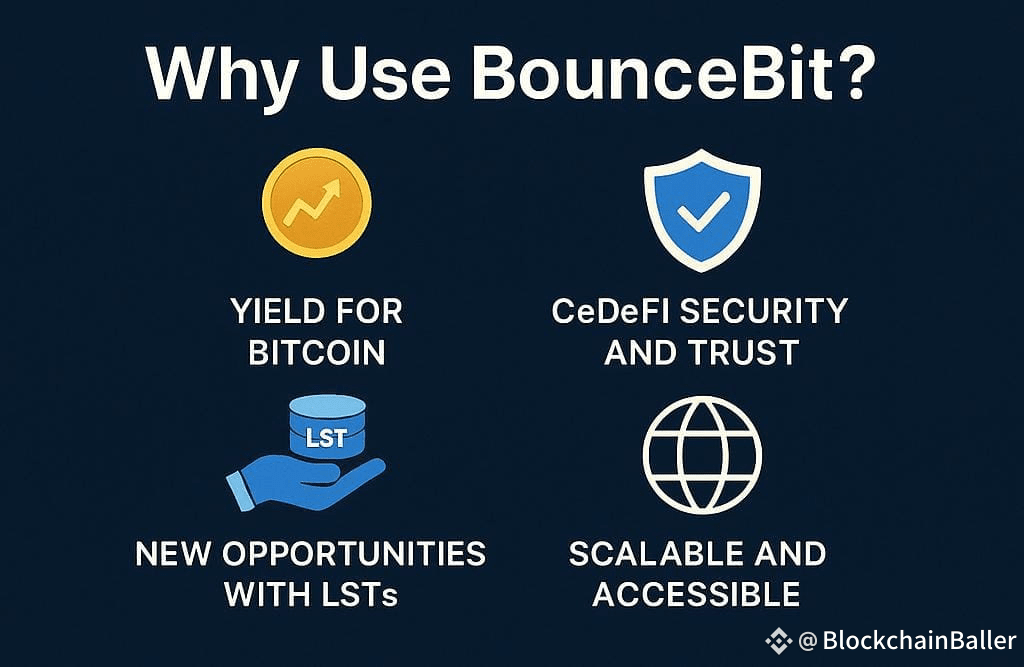 Why Use BounceBit?

YIELD FOR BITCOIN

CeDeFI SECURITY AND TRUST

LST

NEW OPPORTUNITIES WITH LSTs

SCALABLE AND ACCESSIBLE

@BlockchainBaller